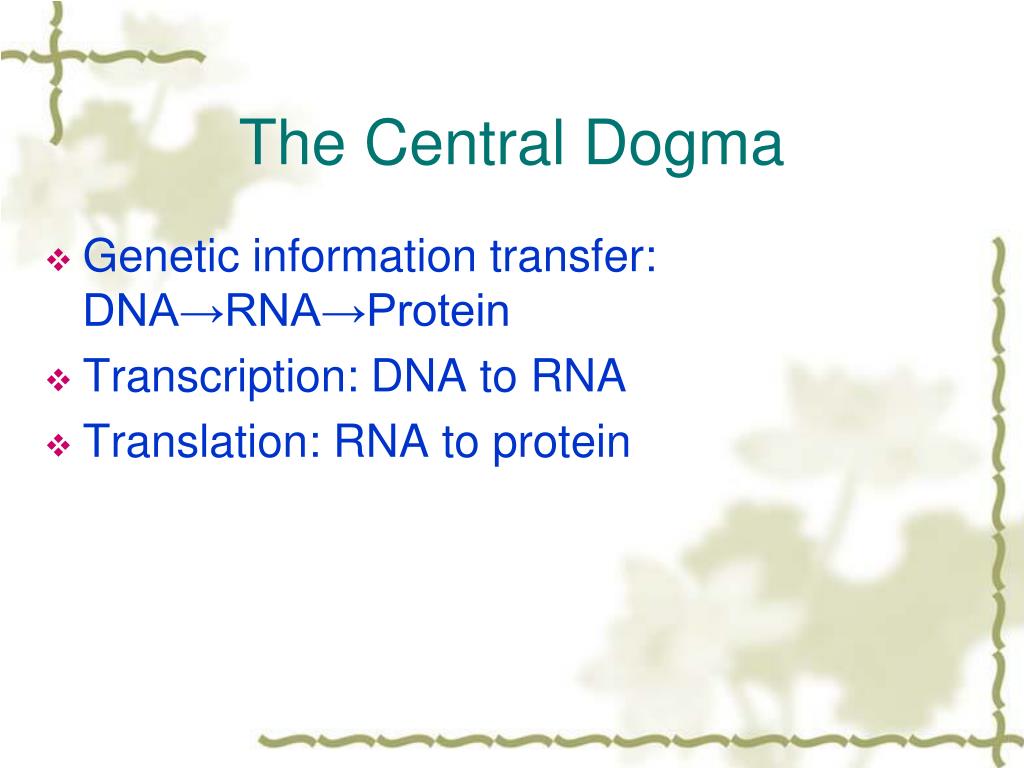 The Central Dogma

❖ Genetic information transfer: DNA→RNA→Protein
❖ Transcription: DNA to RNA
❖ Translation: RNA to protein